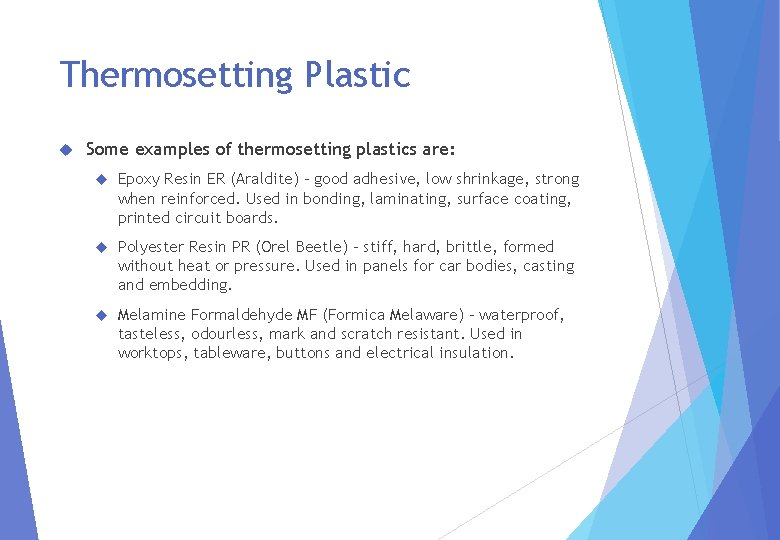 Thermosetting Plastic

Some examples of thermosetting plastics are:

Epoxy Resin ER (Araldite) – good adhesive, low shrinkage, strong when reinforced. Used in bonding, laminating, surface coating, printed circuit boards.

Polyester Resin PR (Orel Beetle) – stiff, hard, brittle, formed without heat or pressure. Used in panels for car bodies, casting and embedding.

Melamine Formaldehyde MF (Formica Melaware) – waterproof, tasteless, odourless, mark and scratch resistant. Used in worktops, tableware, buttons and electrical insulation.